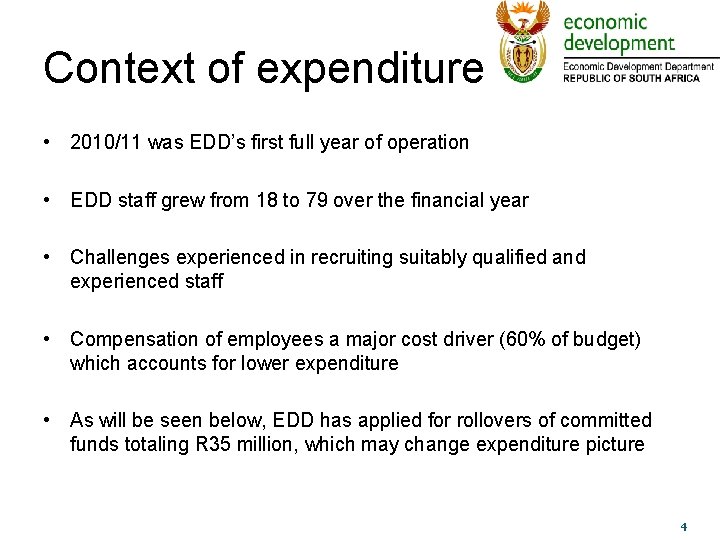 Context of expenditure

economic development
Economic Development Department
REPUBLIC OF SOUTH AFRICA

• 2010/11 was EDD's first full year of operation

• EDD staff grew from 18 to 79 over the financial year

• Challenges experienced in recruiting suitably qualified and experienced staff

• Compensation of employees a major cost driver (60% of budget) which accounts for lower expenditure

• As will be seen below, EDD has applied for rollovers of committed funds totaling R35 million, which may change expenditure picture

4